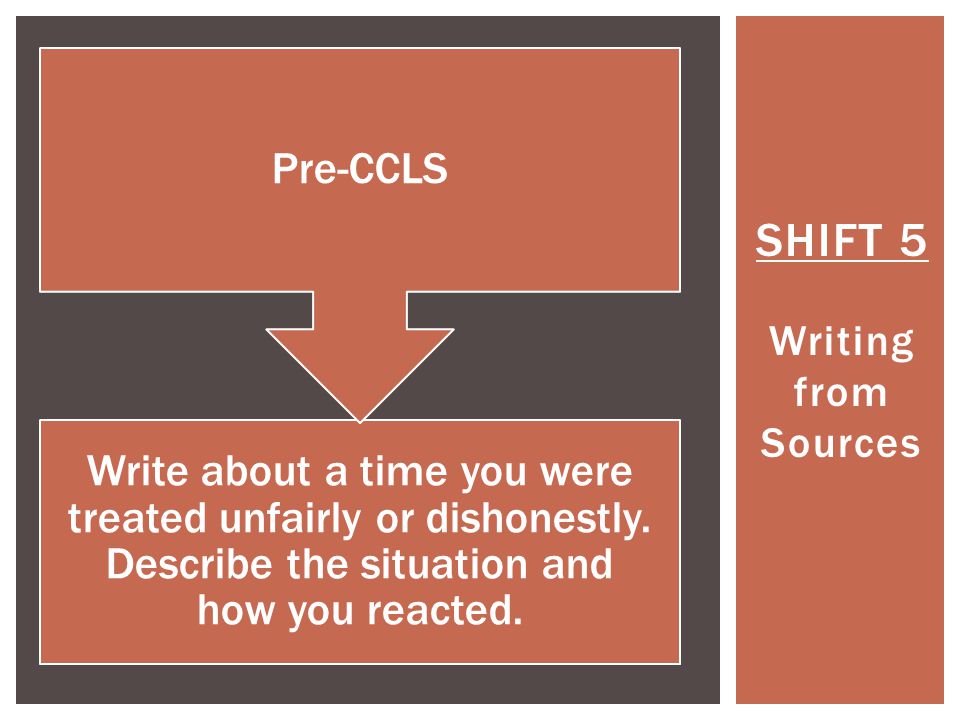 Pre-CCLS

Write about a time you were treated unfairly or dishonestly. Describe the situation and how you reacted.

SHIFT 5

Writing from Sources